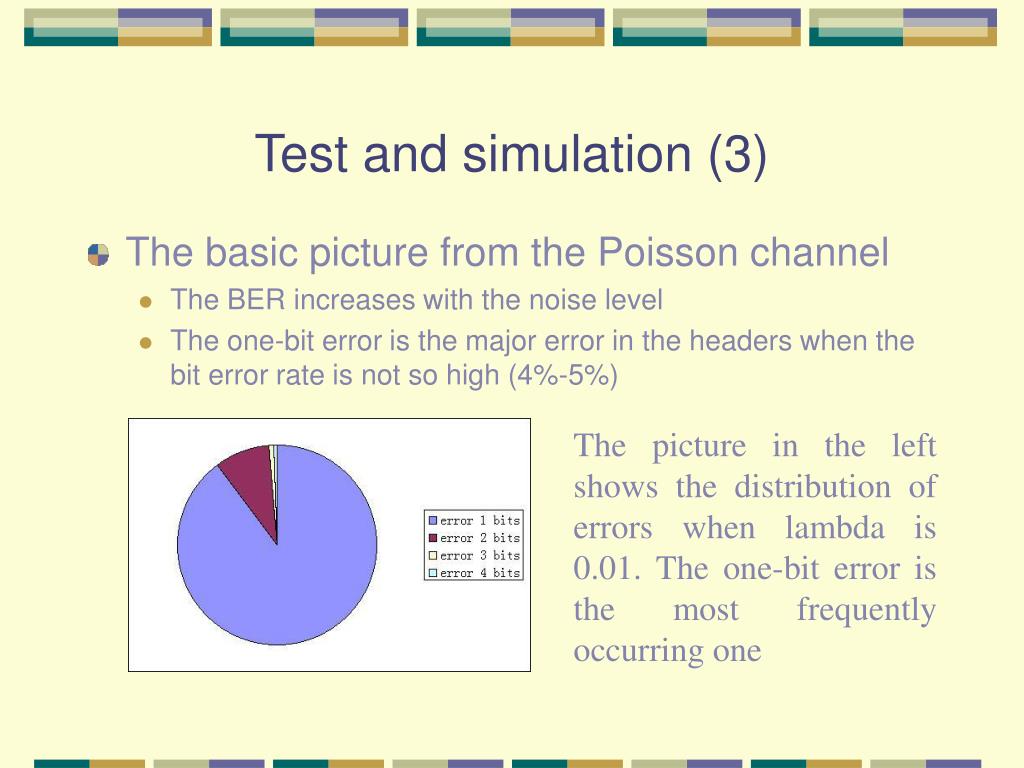 Test and simulation (3)

The basic picture from the Poisson channel

The BER increases with the noise level

The one-bit error is the major error in the headers when the bit error rate is not so high (4%-5%)

error 1 bits
error 2 bits
error 3 bits
error 4 bits

The picture in the left shows the distribution of errors when lambda is 0.01. The one-bit error is the most frequently occurring one